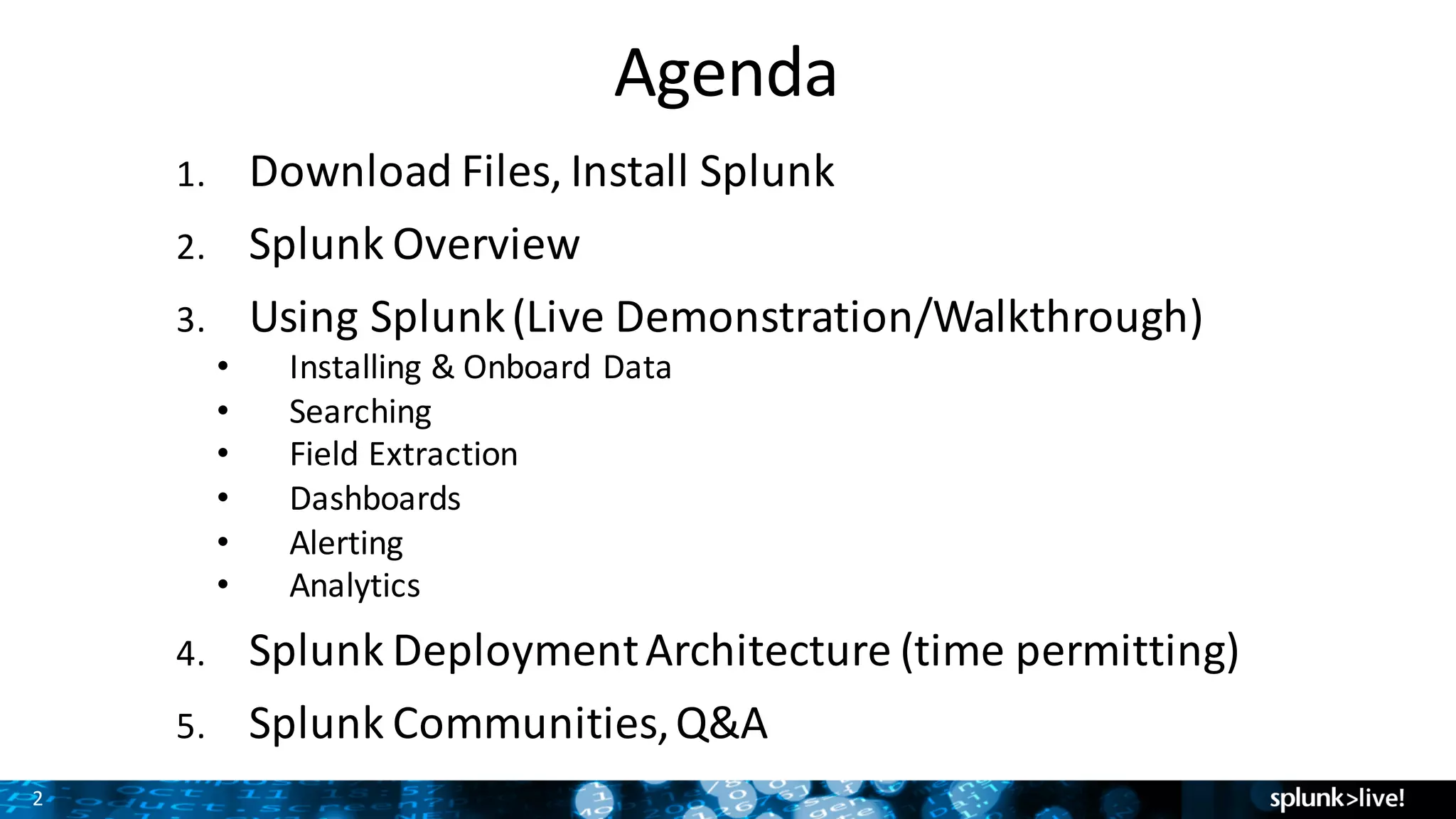 Agenda

1. Download Files, Install Splunk
2. Splunk Overview
3. Using Splunk (Live Demonstration/Walkthrough)
• Installing & Onboard Data
• Searching
• Field Extraction
• Dashboards
• Alerting
• Analytics
4. Splunk Deployment Architecture (time permitting)
5. Splunk Communities, Q&A

2

splunk>live!